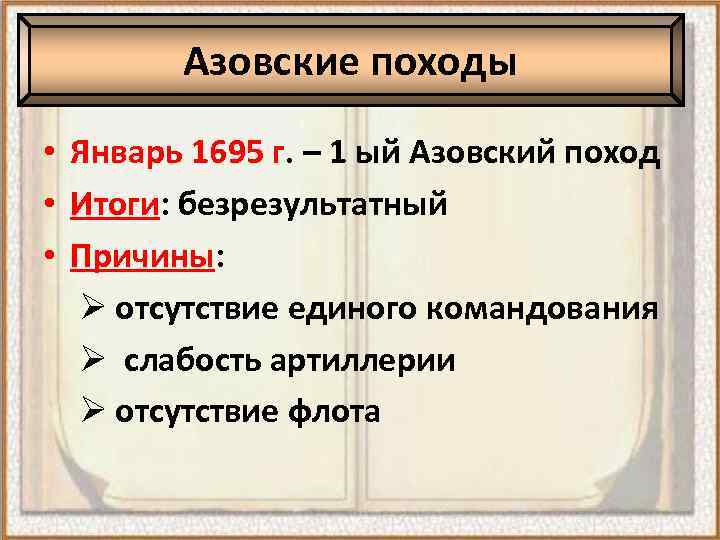 Азовские походы

• Январь 1695 г. – 1 ый Азовский поход
• Итоги: безрезультатный
• Причины:
➢ отсутствие единого командования
➢ слабость артиллерии
➢ отсутствие флота